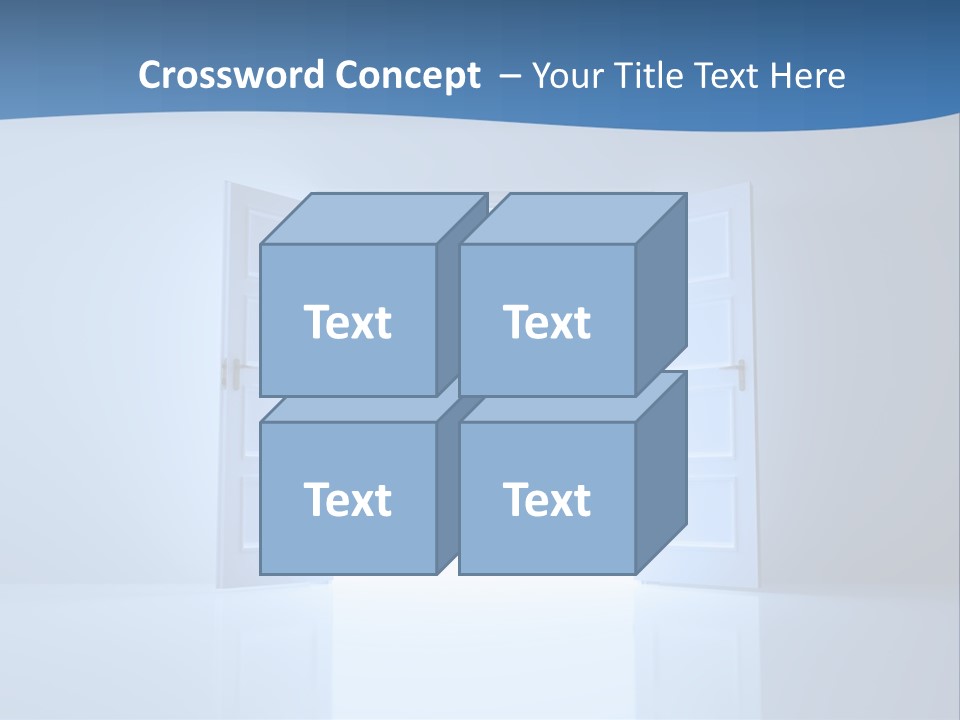 Crossword Concept – Your Title Text Here

Text

Text

Text

Text